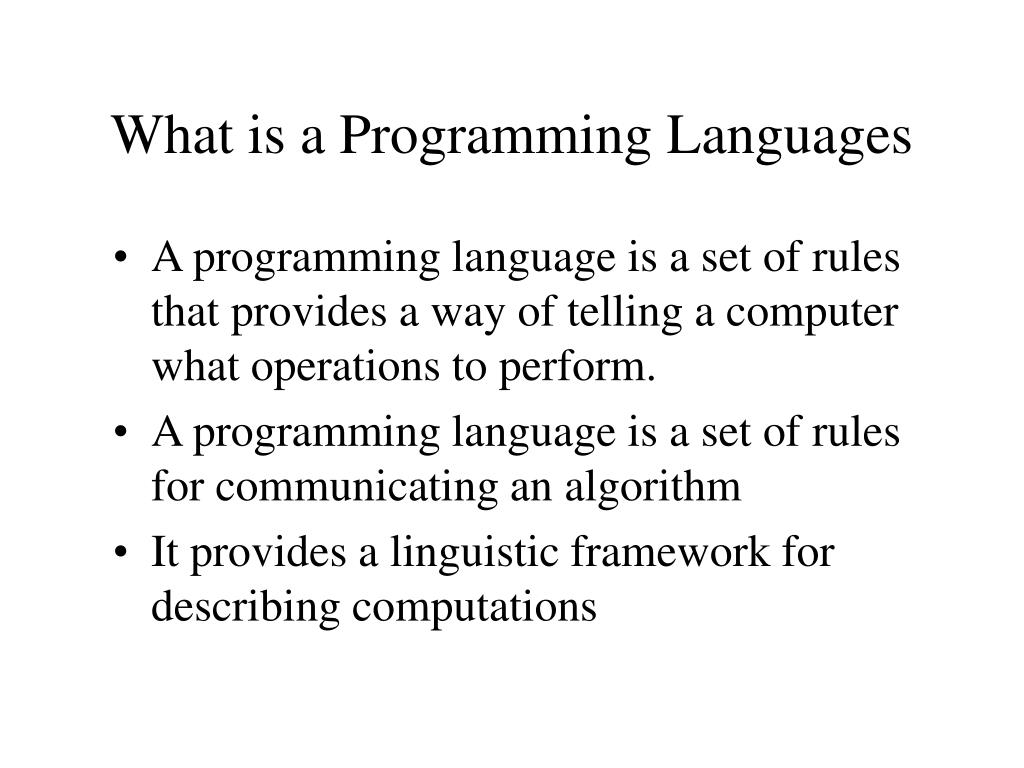 What is a Programming Languages

• A programming language is a set of rules that provides a way of telling a computer what operations to perform.

• A programming language is a set of rules for communicating an algorithm

• It provides a linguistic framework for describing computations